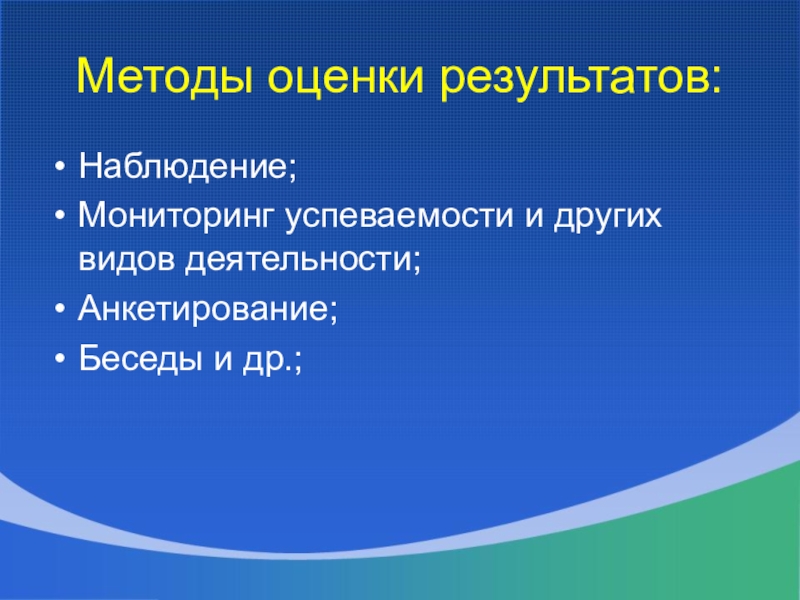 Методы оценки результатов:

• Наблюдение;
• Мониторинг успеваемости и других видов деятельности;
• Анкетирование;
• Беседы и др.;